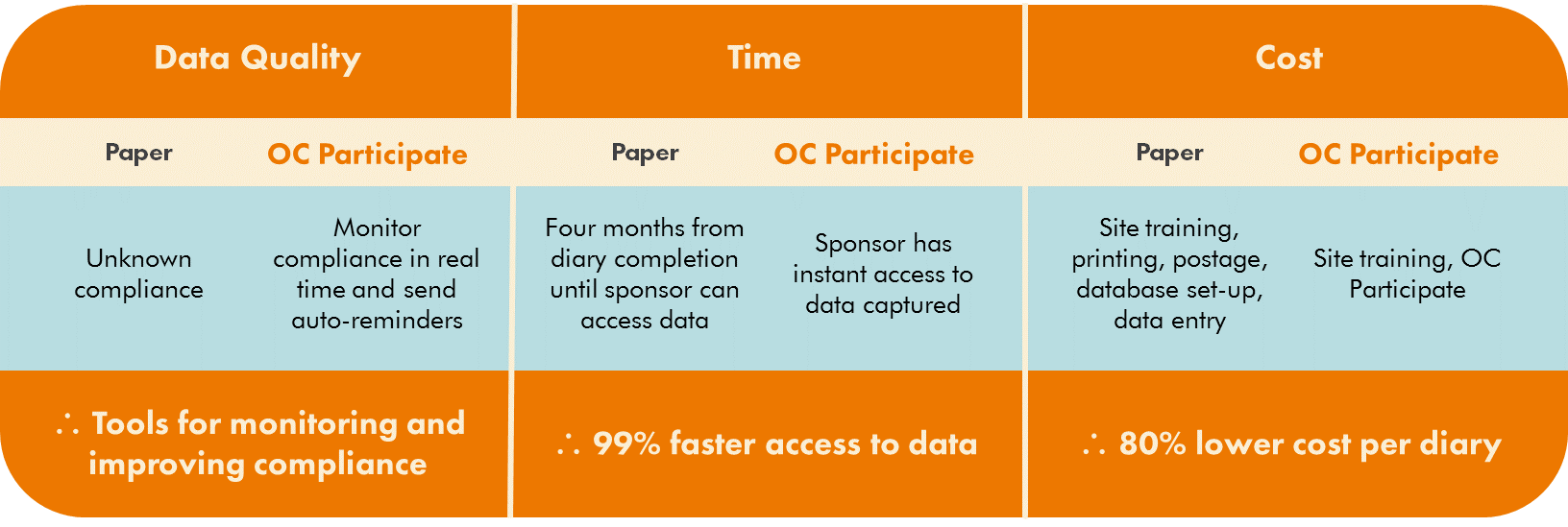 | Data Quality | | Time | | Cost | |
|---|---|---|---|---|---|
| Paper | OC Participate | Paper | OC Participate | Paper | OC Participate |
| Unknown compliance | Monitor compliance in real time and send auto-reminders | Four months from diary completion until sponsor can access data | Sponsor has instant access to data captured | Site training, printing, postage, database set-up, data entry | Site training, OC Participate |
| ∴ Tools for monitoring and improving compliance | | ∴ 99% faster access to data | | ∴ 80% lower cost per diary | |